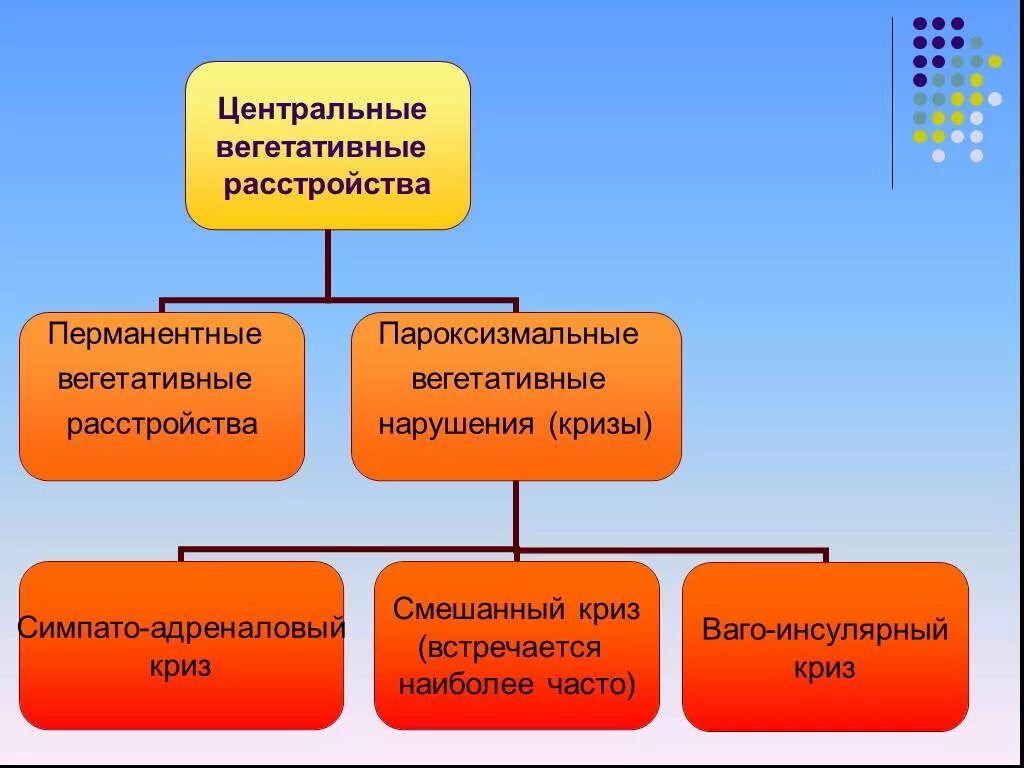 Центральные вегетативные расстройства

Перманентные вегетативные расстройства

Пароксизмальные вегетативные нарушения (кризы)

Симпато-адреналовый криз

Смешанный криз (встречается наиболее часто)

Ваго-инсулярный криз